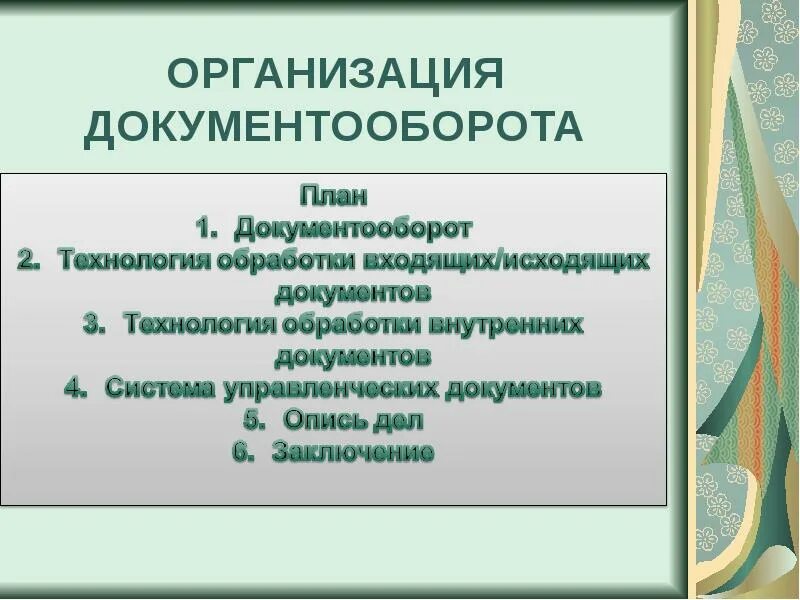 ОРГАНИЗАЦИЯ ДОКУМЕНТООБОРОТА

План
1. Документооборот
2. Технология обработки входящих/исходящих документов
3. Технология обработки внутренних документов
4. Система управленческих документов
5. Опись дел
6. Заключение